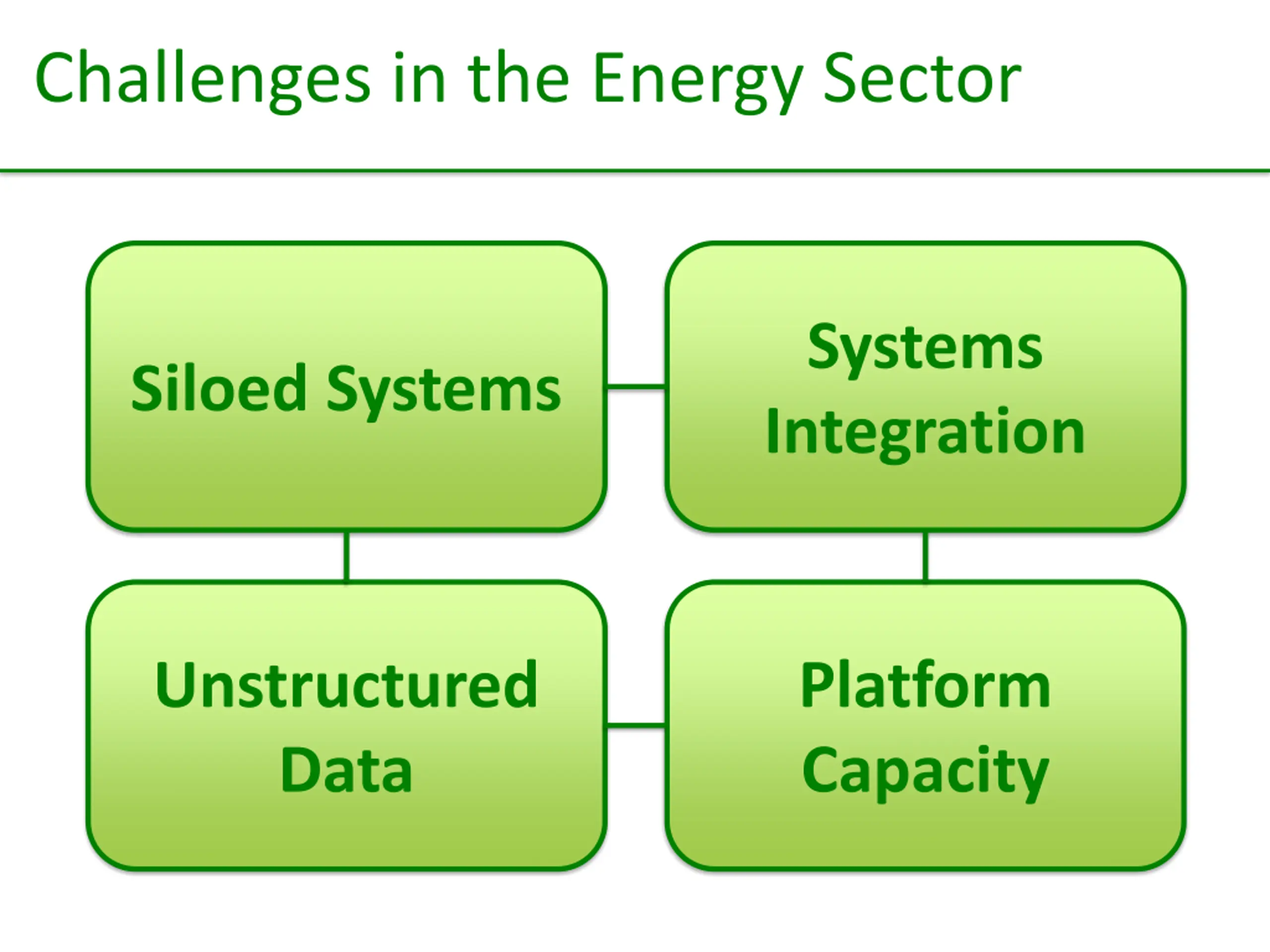 Challenges in the Energy Sector

Siloed Systems

Systems Integration

Unstructured Data

Platform Capacity